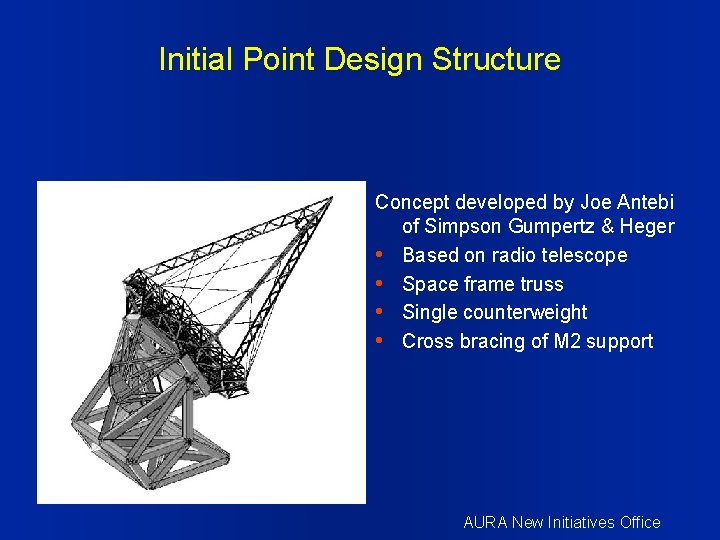 Initial Point Design Structure

Concept developed by Joe Antebi of Simpson Gumpertz & Heger

• Based on radio telescope
• Space frame truss
• Single counterweight
• Cross bracing of M2 support

AURA New Initiatives Office